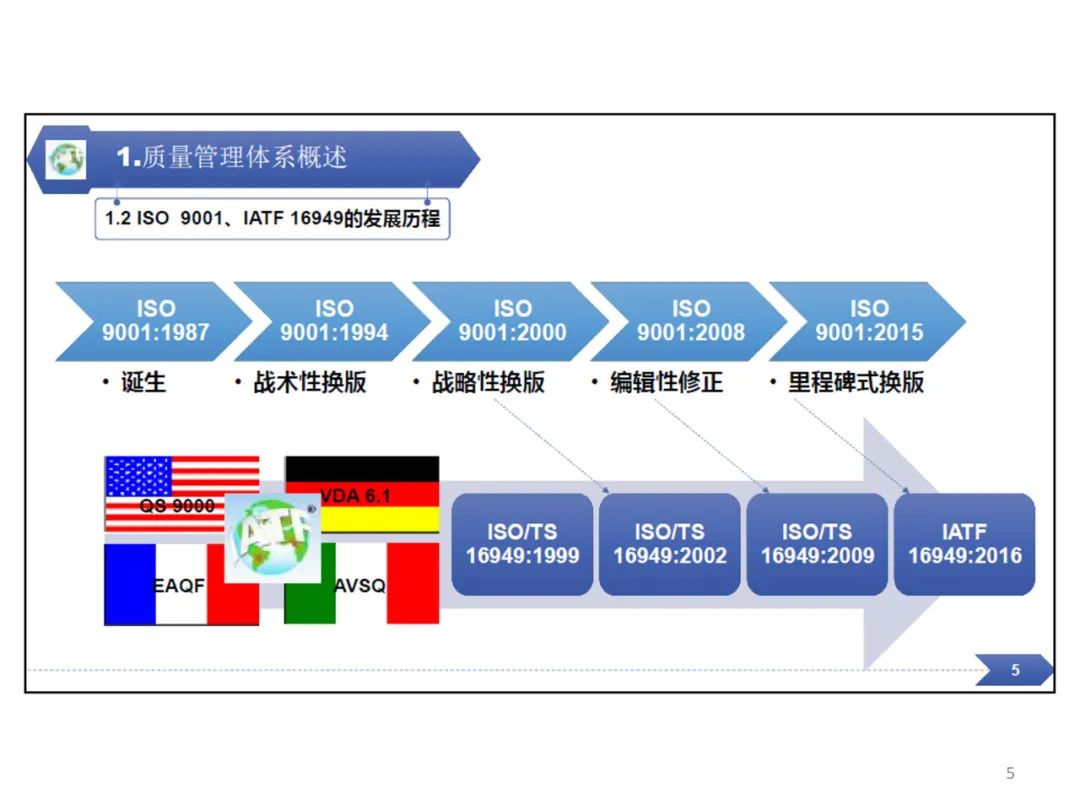 1.质量管理体系概述

1.2 ISO 9001、IATF 16949的发展历程

ISO 9001:1987
ISO 9001:1994
ISO 9001:2000
ISO 9001:2008
ISO 9001:2015

• 诞生
• 战术性换版
• 战略性换版
• 编辑性修正
• 里程碑式换版

QS 9000
VDA 6.1
IATF
EAQF
AVSQ

ISO/TS 16949:1999
ISO/TS 16949:2002
ISO/TS 16949:2009
IATF 16949:2016

5

5